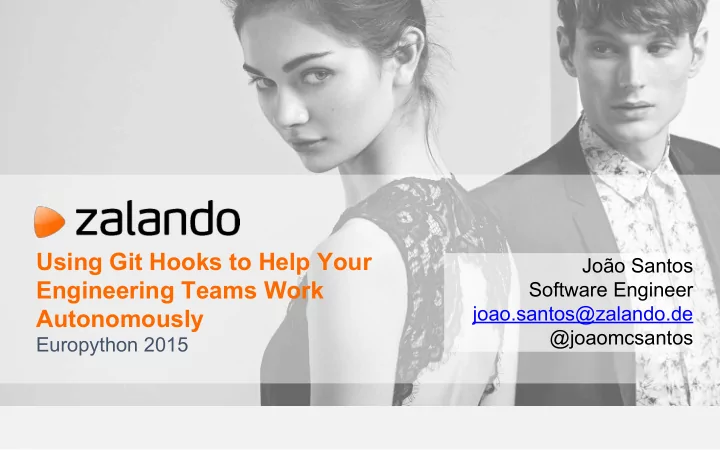 zalando

Using Git Hooks to Help Your Engineering Teams Work Autonomously

Europython 2015

João Santos
Software Engineer
joao.santos@zalando.de
@joaomcsantos